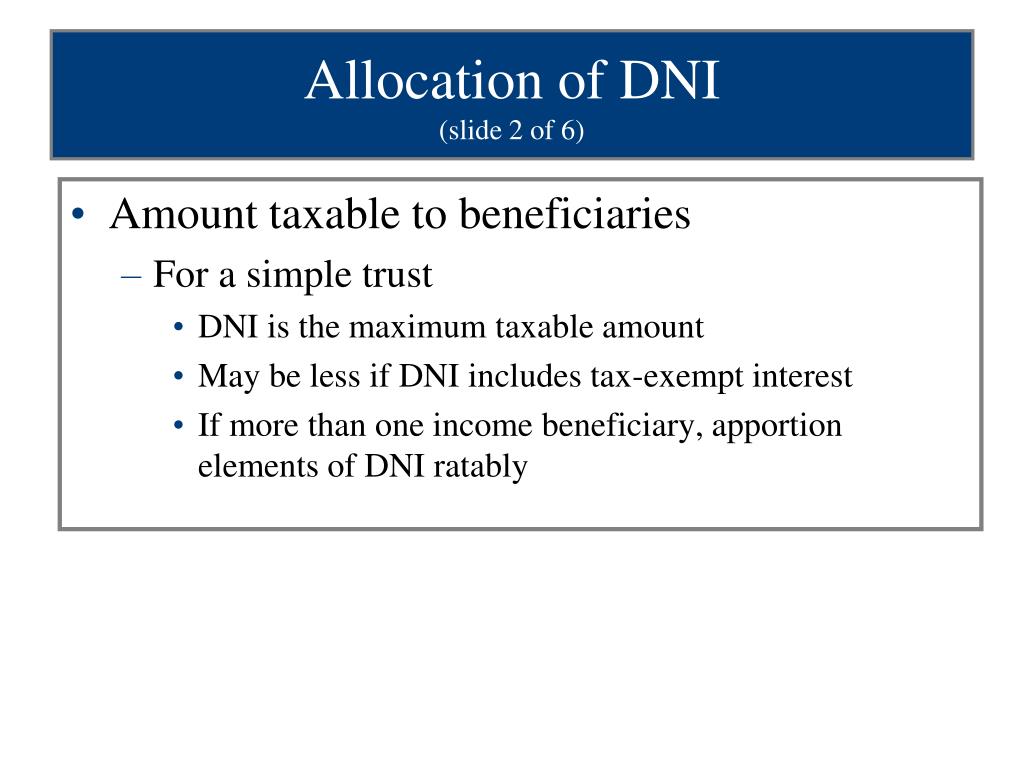 Allocation of DNI
(slide 2 of 6)

• Amount taxable to beneficiaries
– For a simple trust
• DNI is the maximum taxable amount
• May be less if DNI includes tax-exempt interest
• If more than one income beneficiary, apportion elements of DNI ratably